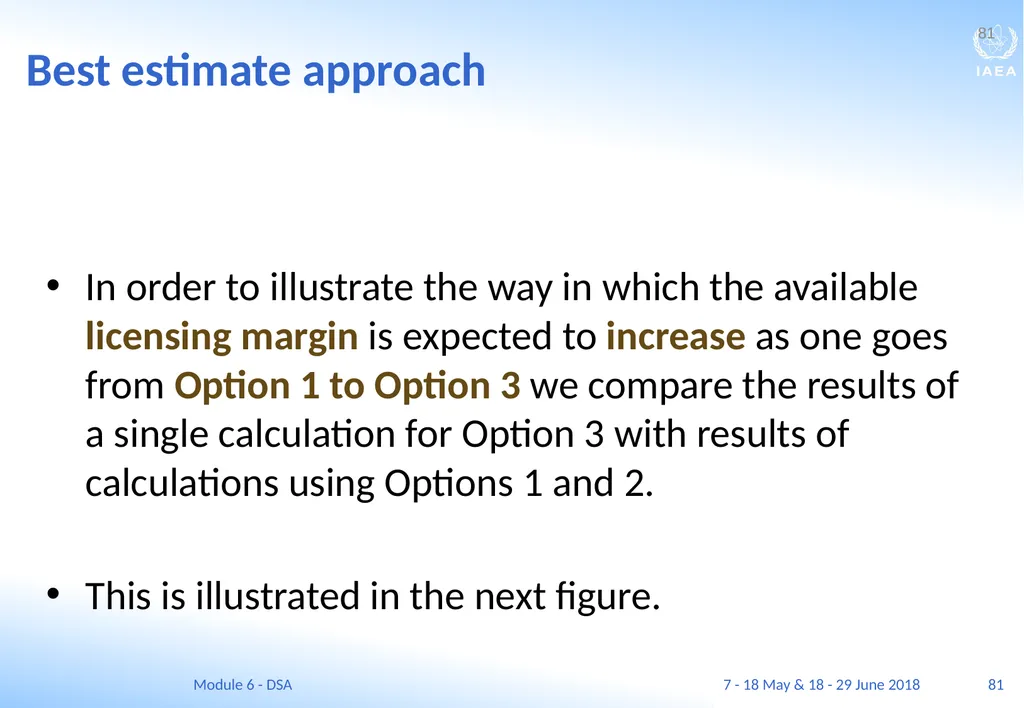 81

IAEA

Best estimate approach

• In order to illustrate the way in which the available licensing margin is expected to increase as one goes from Option 1 to Option 3 we compare the results of a single calculation for Option 3 with results of calculations using Options 1 and 2.

• This is illustrated in the next figure.

Module 6 - DSA

7 - 18 May & 18 - 29 June 2018

81